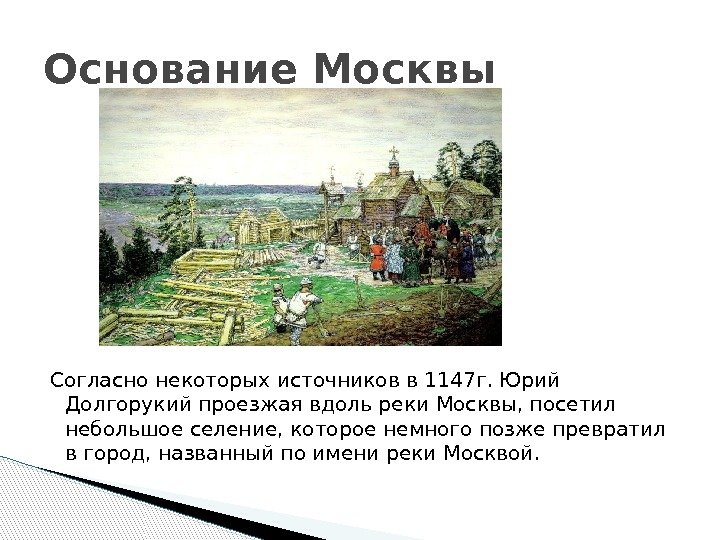 Основание Москвы

Согласно некоторых источников в 1147г. Юрий Долгорукий проезжая вдоль реки Москвы, посетил небольшое селение, которое немного позже превратил в город, названный по имени реки Москвой.